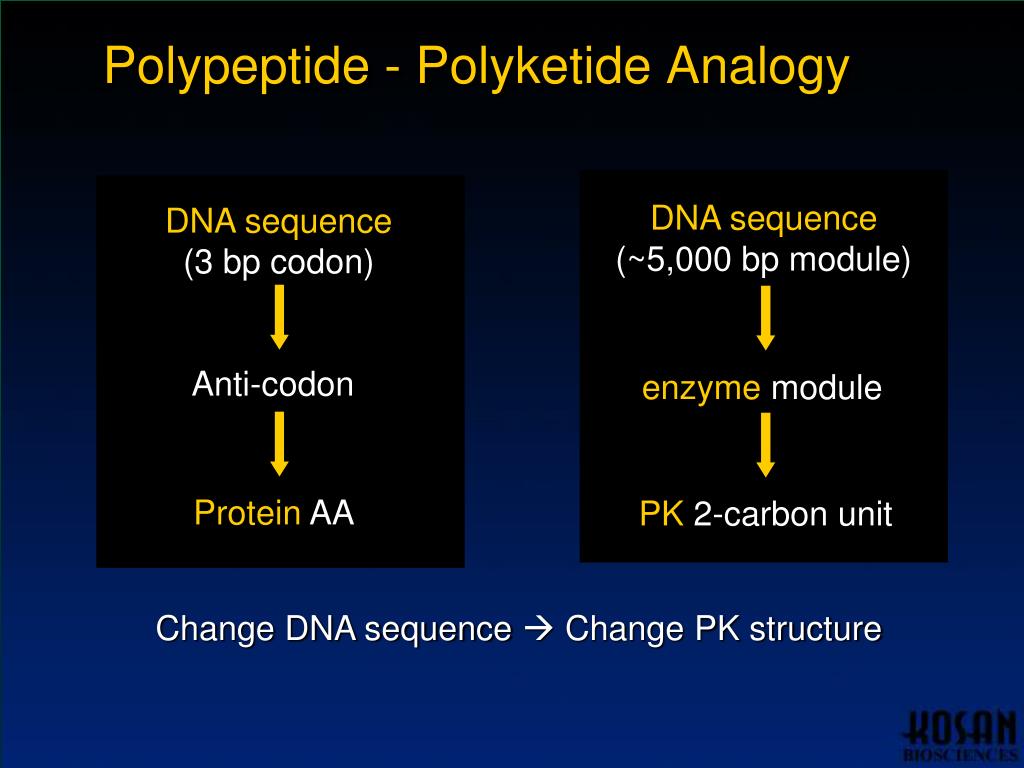 Polypeptide - Polyketide Analogy

DNA sequence
(3 bp codon)

Anti-codon

Protein AA

DNA sequence
(~5,000 bp module)

enzyme module

PK 2-carbon unit

Change DNA sequence → Change PK structure

KOSAN
BIOSCIENCES